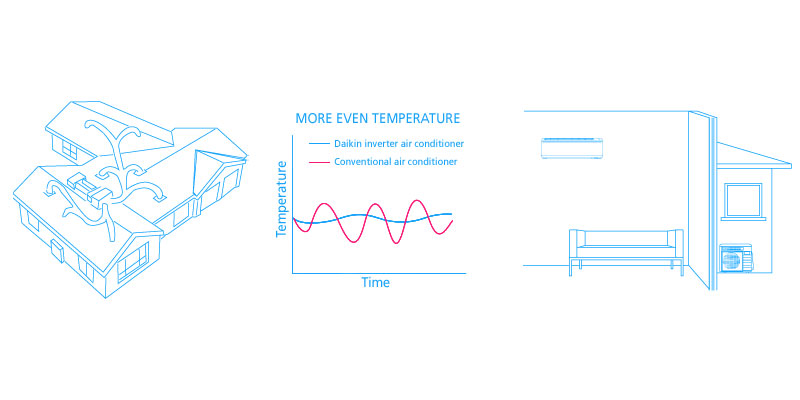 MORE EVEN TEMPERATURE

Daikin inverter air conditioner

Conventional air conditioner

Temperature

Time